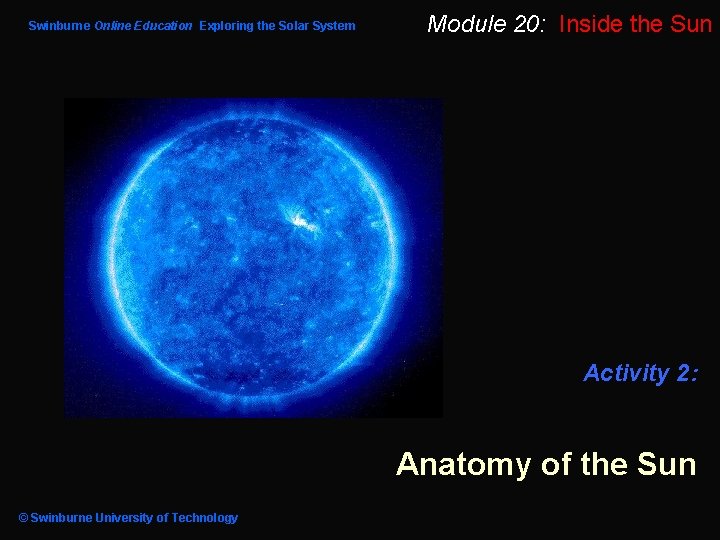 Swinburne Online Education Exploring the Solar System

Module 20: Inside the Sun

Activity 2:

Anatomy of the Sun

© Swinburne University of Technology